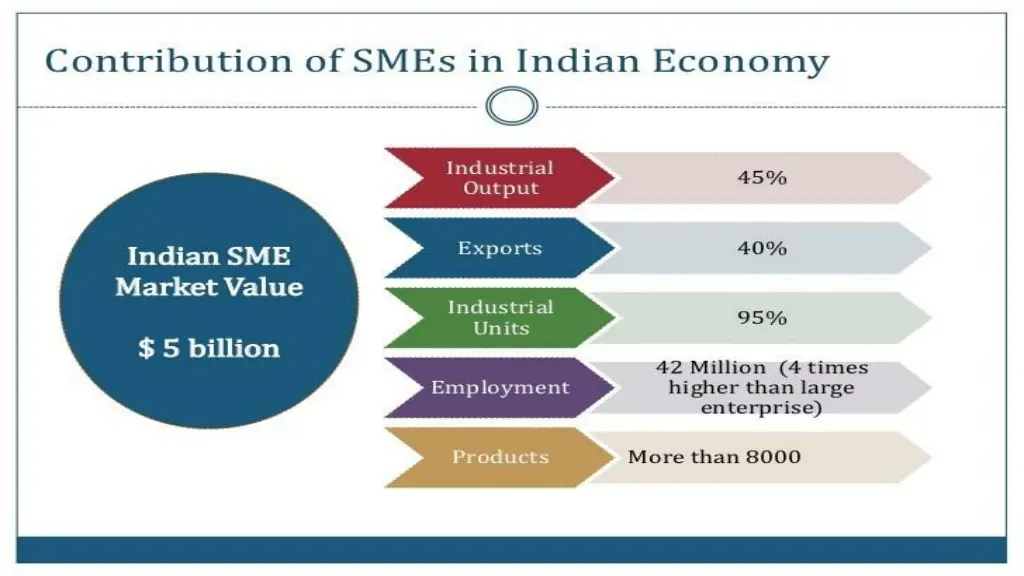 Contribution of SMEs in Indian Economy

Indian SME Market Value

$ 5 billion

Industrial Output 45%

Exports 40%

Industrial Units 95%

Employment 42 Million (4 times higher than large enterprise)

Products More than 8000